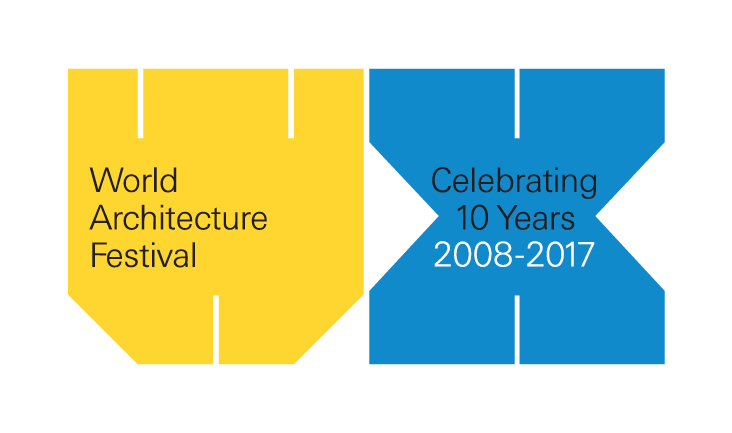 World Architecture Festival

Celebrating 10 Years 2008-2017